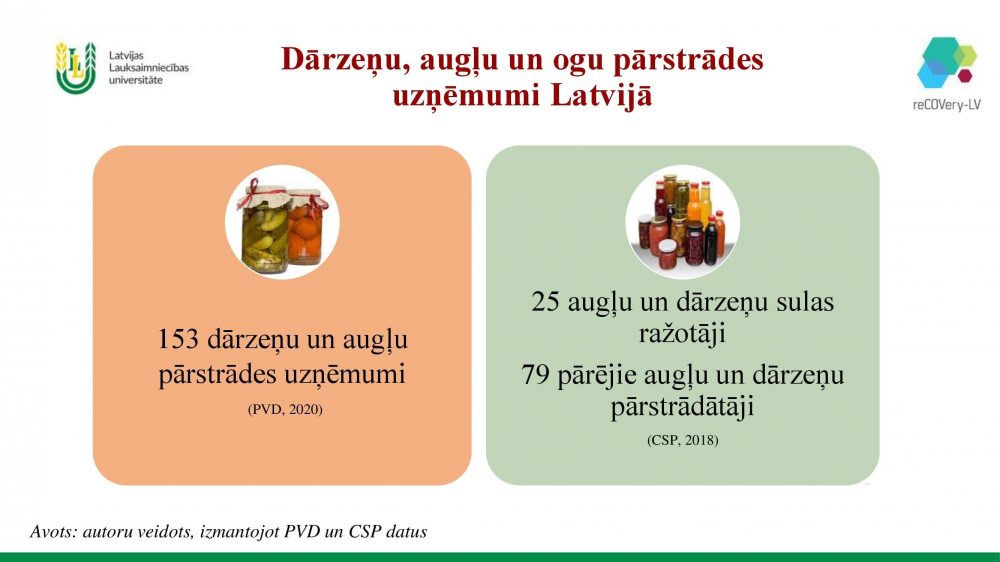 Latvijas Lauksaimniecības universitāte

Dārzeņu, augļu un ogu pārstrādes uzņēmumi Latvijā

reCOVery-LV

153 dārzeņu un augļu pārstrādes uzņēmumi

(PVD, 2020)

25 augļu un dārzeņu sulas ražotāji

79 pārējie augļu un dārzeņu pārstrādātāji

(CSP, 2018)

Avots: autoru veidots, izmantojot PVD un CSP datus